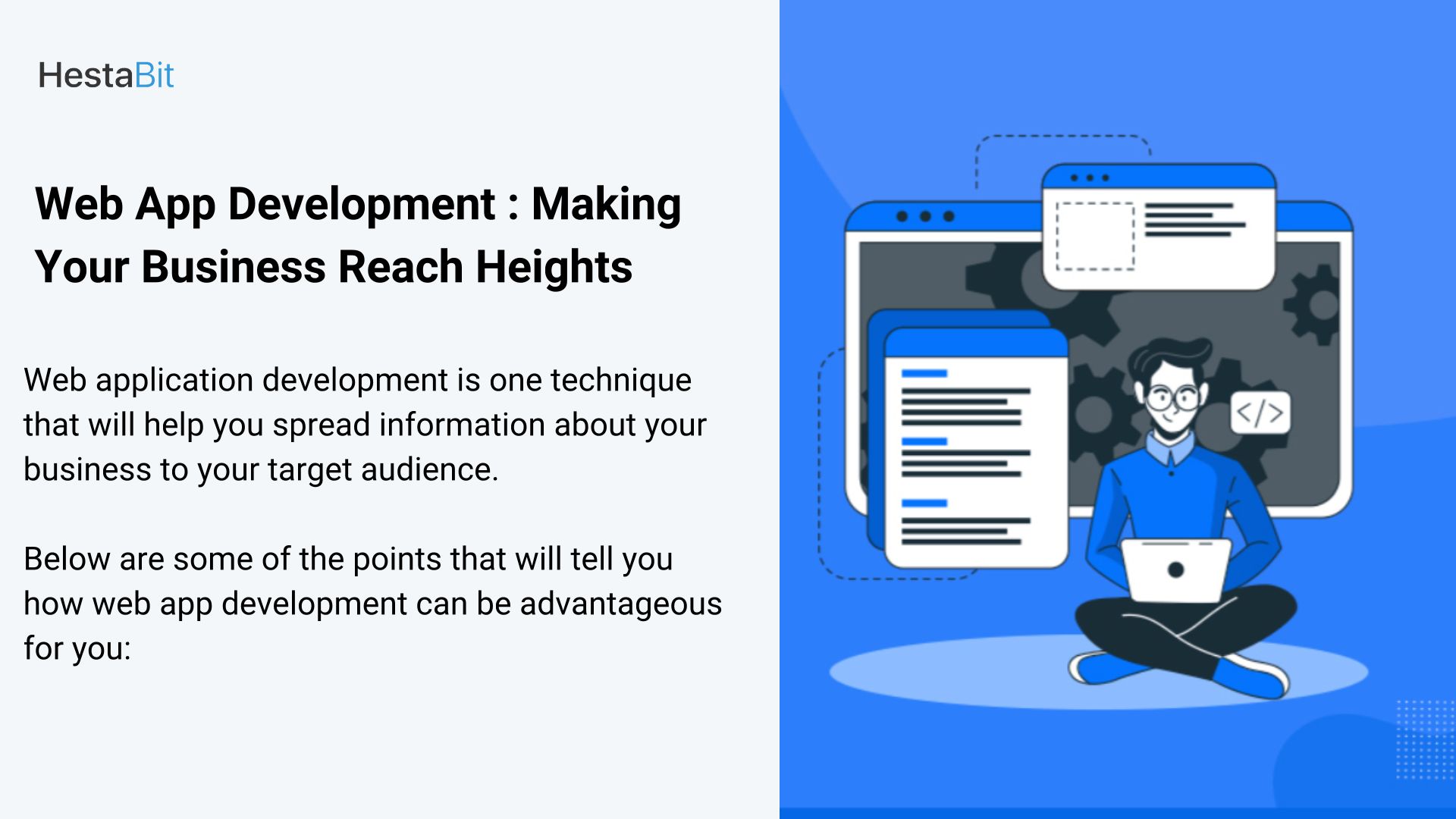 HestaBit

Web App Development : Making Your Business Reach Heights

Web application development is one technique that will help you spread information about your business to your target audience.

Below are some of the points that will tell you how web app development can be advantageous for you:

</>